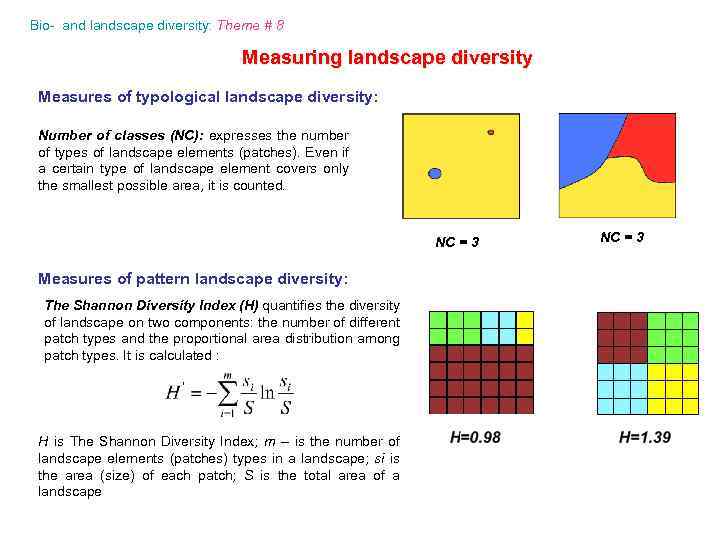 Bio- and landscape diversity: Theme # 8

Measuring landscape diversity

Measures of typological landscape diversity:

Number of classes (NC): expresses the number of types of landscape elements (patches). Even if a certain type of landscape element covers only the smallest possible area, it is counted.

NC = 3

NC = 3

Measures of pattern landscape diversity:

The Shannon Diversity Index (H) quantifies the diversity of landscape on two components: the number of different patch types and the proportional area distribution among patch types. It is calculated :

$H' = -\sum_{i=1}^{m} \frac{s_i}{S} \ln \frac{s_i}{S}$

H is The Shannon Diversity Index; m – is the number of landscape elements (patches) types in a landscape; si is the area (size) of each patch; S is the total area of a landscape

H=0.98

H=1.39